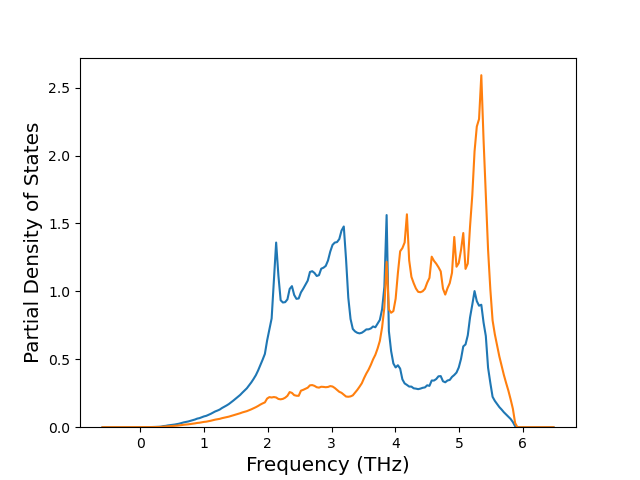 Partial Density of States

2.5
2.0
1.5
1.0
0.5
0.0

0 1 2 3 4 5 6

Frequency (THz)